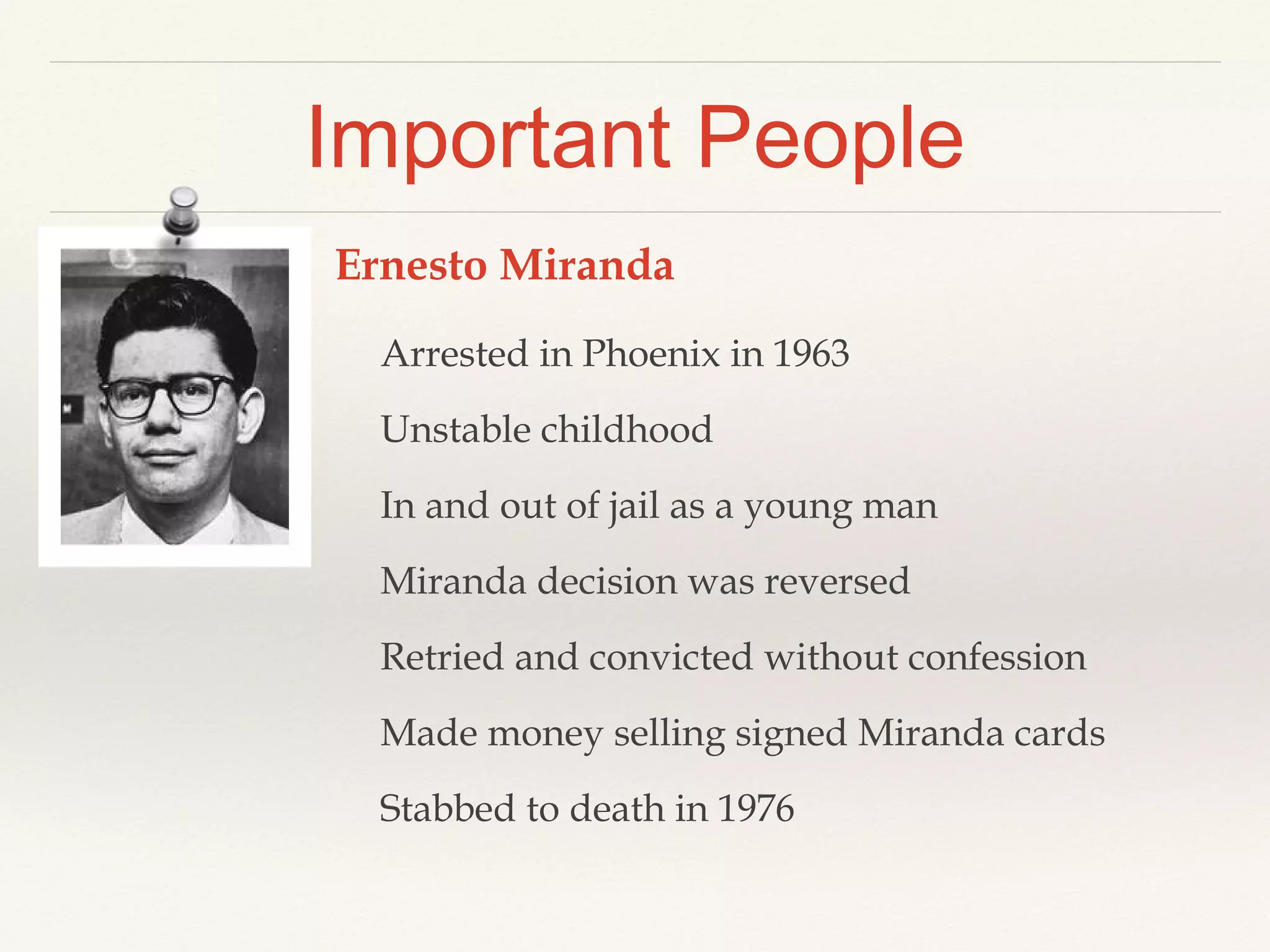 Important People

Ernesto Miranda

Arrested in Phoenix in 1963

Unstable childhood

In and out of jail as a young man

Miranda decision was reversed

Retried and convicted without confession

Made money selling signed Miranda cards

Stabbed to death in 1976